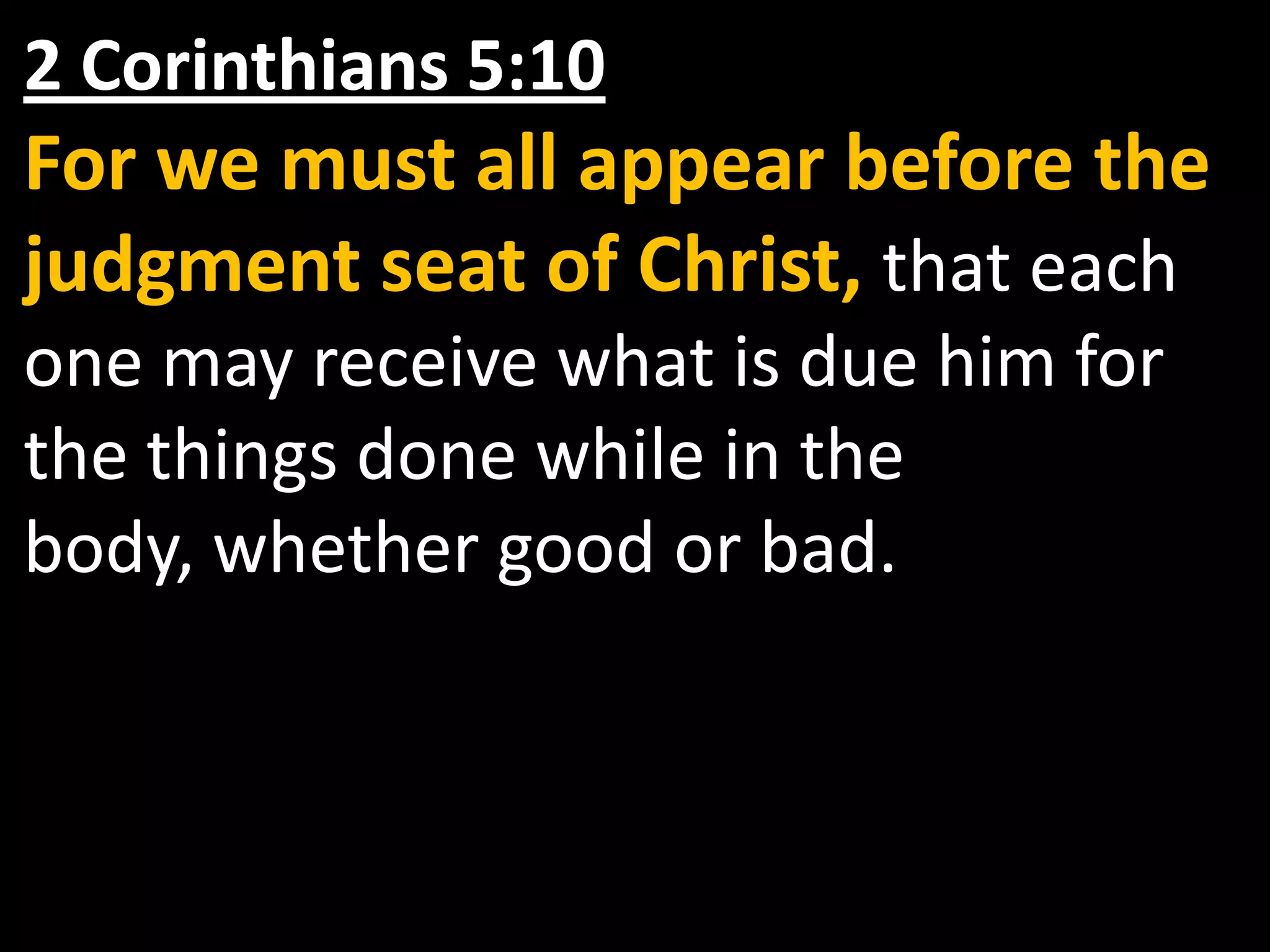 2 Corinthians 5:10

For we must all appear before the judgment seat of Christ, that each one may receive what is due him for the things done while in the body, whether good or bad.